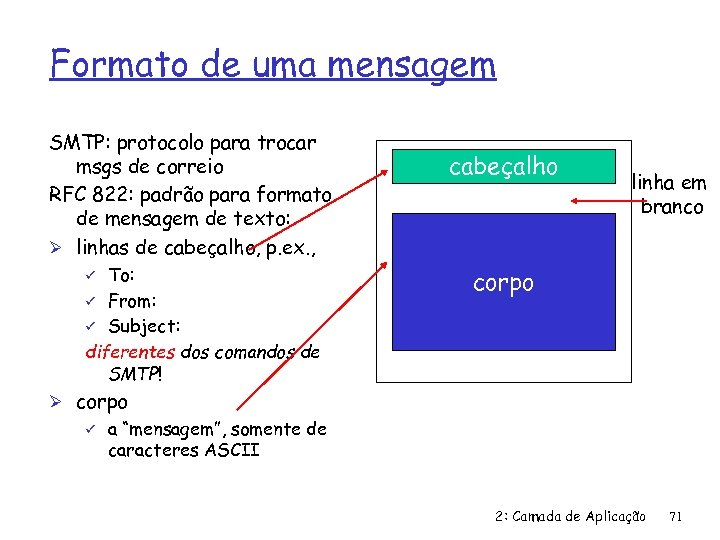 Formato de uma mensagem

SMTP: protocolo para trocar msgs de correio

RFC 822: padrão para formato de mensagem de texto:

➢ linhas de cabeçalho, p.ex.,
✓ To:
✓ From:
✓ Subject:
diferentes dos comandos de SMTP!

➢ corpo
✓ a "mensagem", somente de caracteres ASCII

cabeçalho

linha em branco

corpo

2: Camada de Aplicação 71